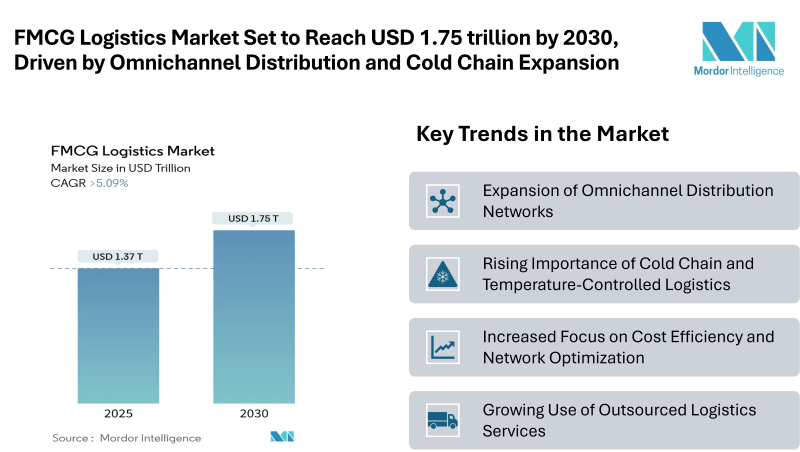 FMCG Logistics Market Set to Reach USD 1.75 trillion by 2030, Driven by Omnichannel Distribution and Cold Chain Expansion

Mordor Intelligence

FMCG Logistics Market
Market Size in USD Trillion
CAGR >5.09%

USD 1.37 T
USD 1.75 T
2025
2030

Source : Mordor Intelligence

Key Trends in the Market

Expansion of Omnichannel Distribution Networks

Rising Importance of Cold Chain and Temperature-Controlled Logistics

Increased Focus on Cost Efficiency and Network Optimization

Growing Use of Outsourced Logistics Services